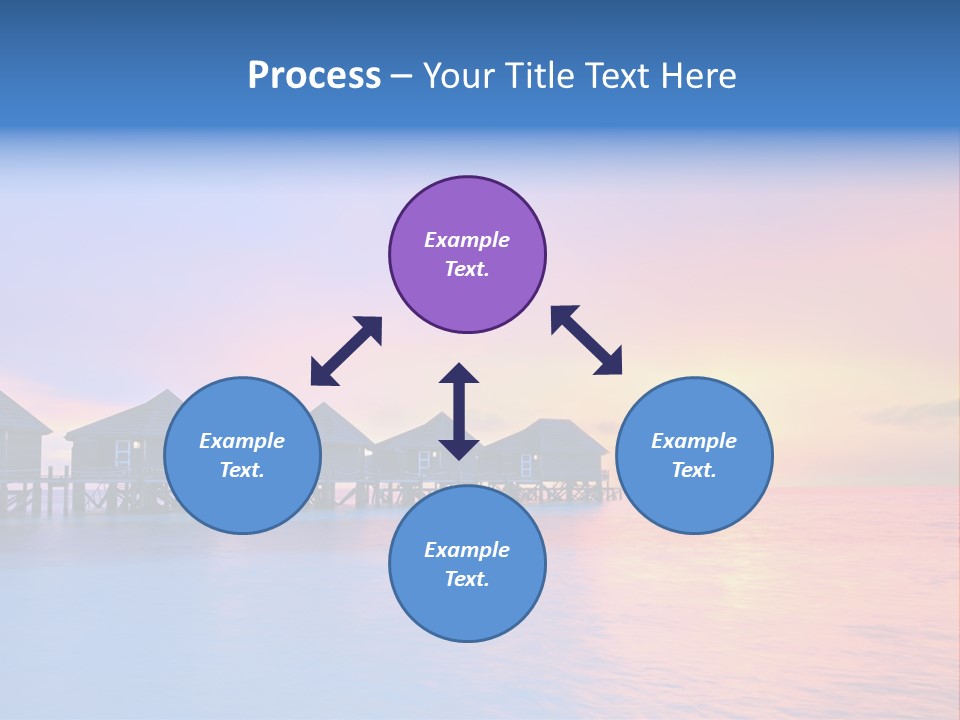 Process – Your Title Text Here

Example Text.

Example Text.

Example Text.

Example Text.